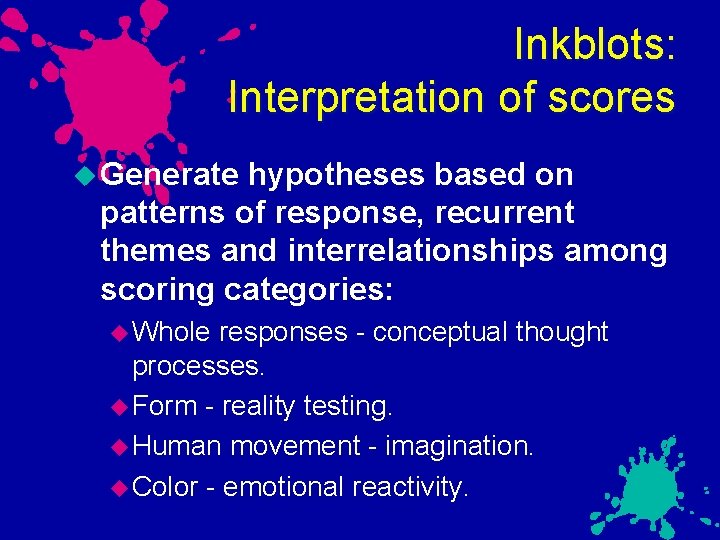 Inkblots:
Interpretation of scores

Generate hypotheses based on patterns of response, recurrent themes and interrelationships among scoring categories:

Whole responses - conceptual thought processes.

Form - reality testing.

Human movement - imagination.

Color - emotional reactivity.